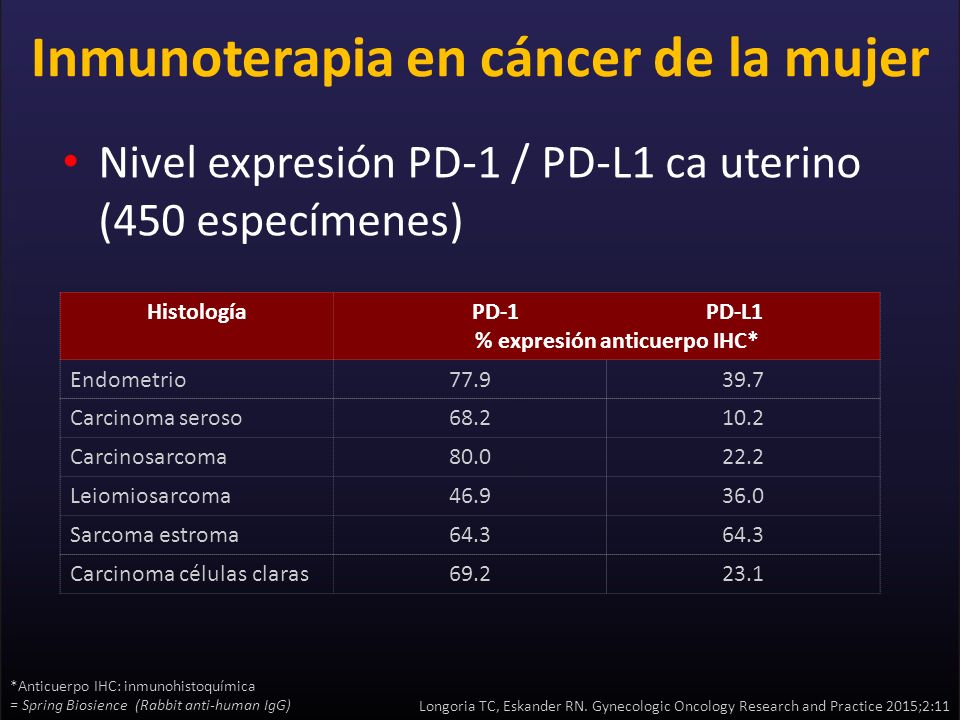 Inmunoterapia en cáncer de la mujer

• Nivel expresión PD-1 / PD-L1 ca uterino (450 especímenes)

| Histología | PD-1 | PD-L1 |
|---|---|---|
| | % expresión anticuerpo IHC* | |
| Endometrio | 77.9 | 39.7 |
| Carcinoma seroso | 68.2 | 10.2 |
| Carcinosarcoma | 80.0 | 22.2 |
| Leiomiosarcoma | 46.9 | 36.0 |
| Sarcoma estroma | 64.3 | 64.3 |
| Carcinoma células claras | 69.2 | 23.1 |

*Anticuerpo IHC: inmunohistoquímica
= Spring Biosience (Rabbit anti-human IgG)

Longoria TC, Eskander RN. Gynecologic Oncology Research and Practice 2015;2:11